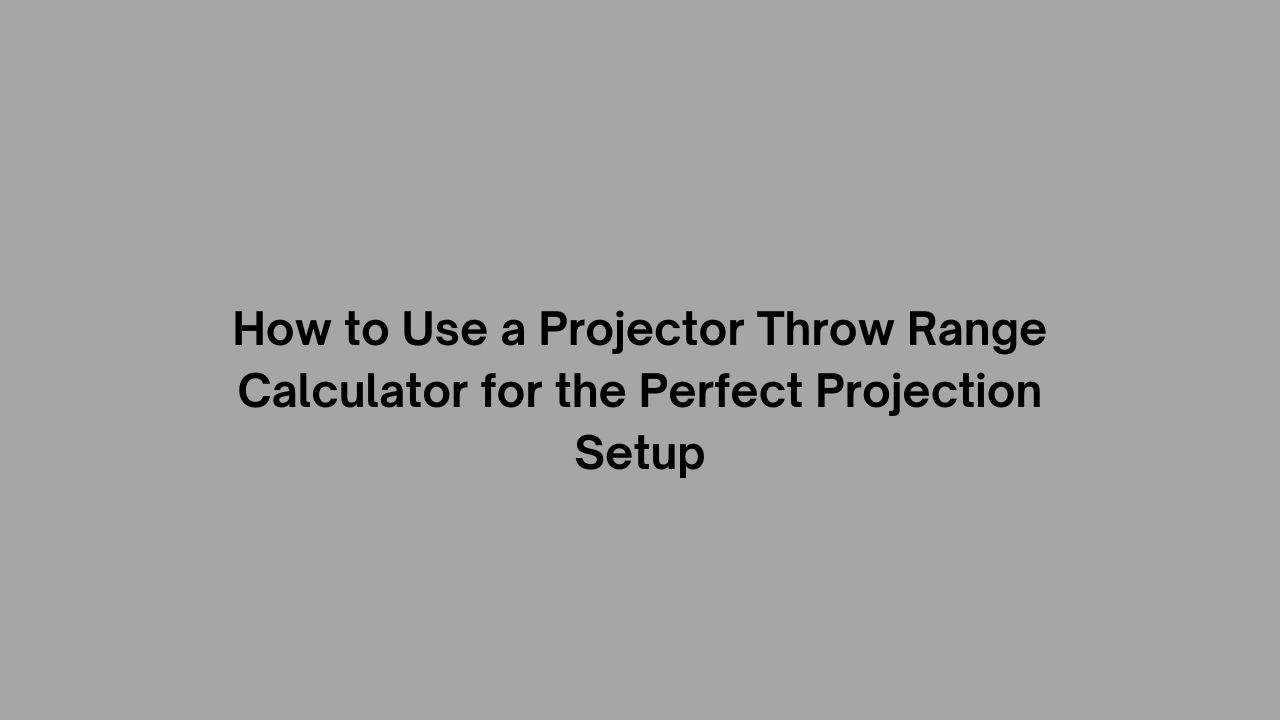 How to Use a Projector Throw Range Calculator for the Perfect Projection Setup